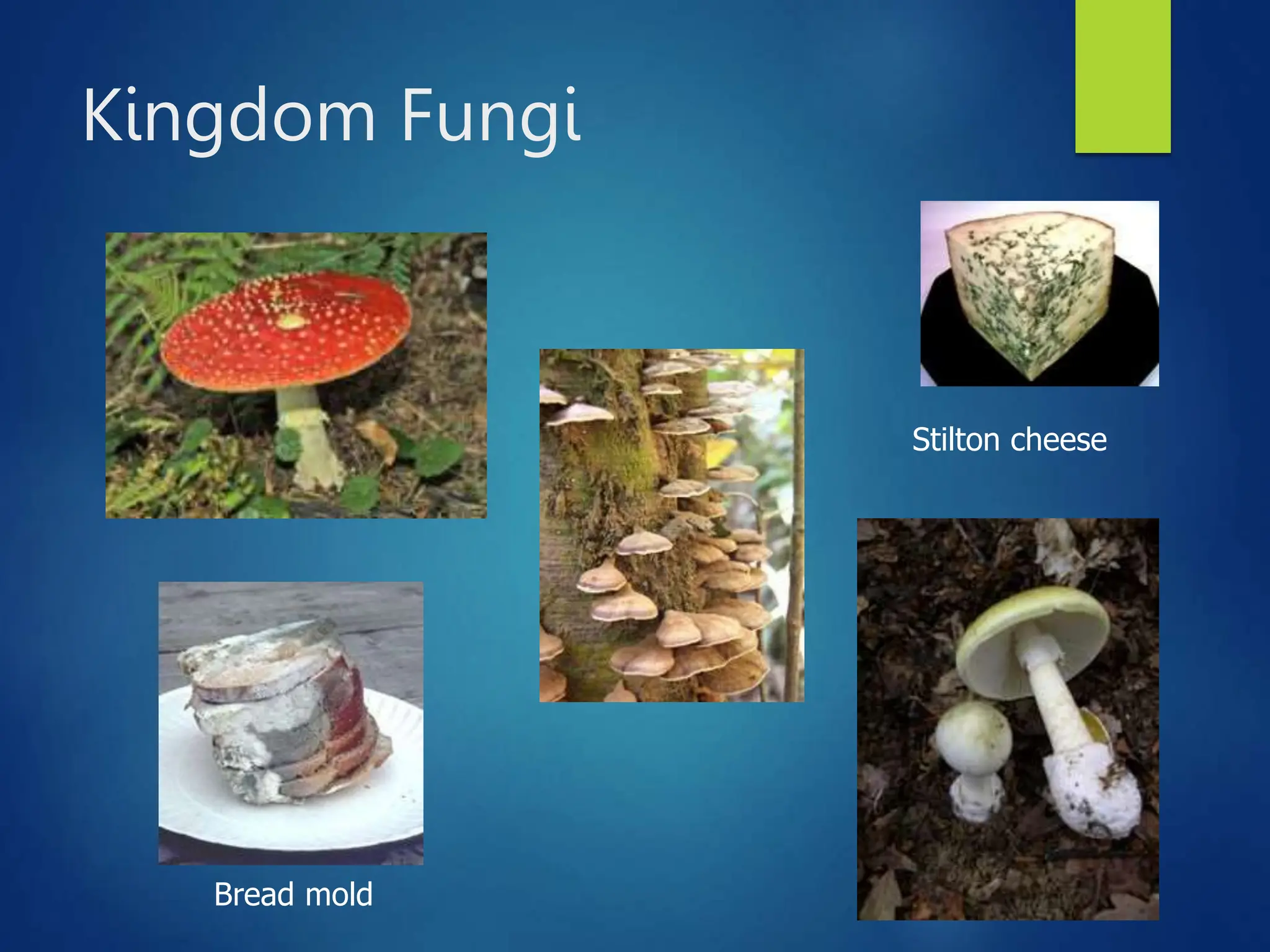 Kingdom Fungi

Stilton cheese

Bread mold